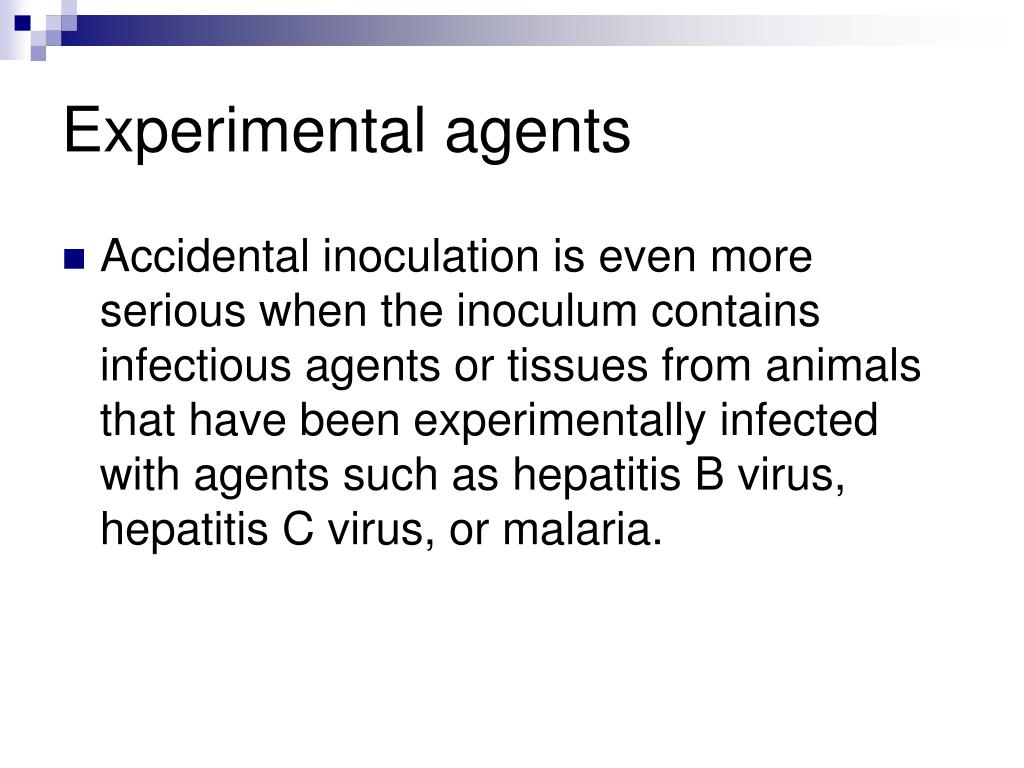 Experimental agents

Accidental inoculation is even more serious when the inoculum contains infectious agents or tissues from animals that have been experimentally infected with agents such as hepatitis B virus, hepatitis C virus, or malaria.